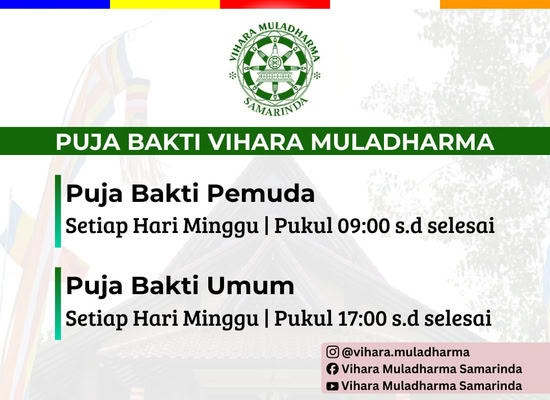 VIHARA MULADHARMA
SAMARINDA

PUJA BAKTI VIHARA MULADHARMA

Puja Bakti Pemuda
Setiap Hari Minggu | Pukul 09:00 s.d selesai

Puja Bakti Umum
Setiap Hari Minggu | Pukul 17:00 s.d selesai

@vihara.muladharma
Vihara Muladharma Samarinda
Vihara Muladharma Samarinda